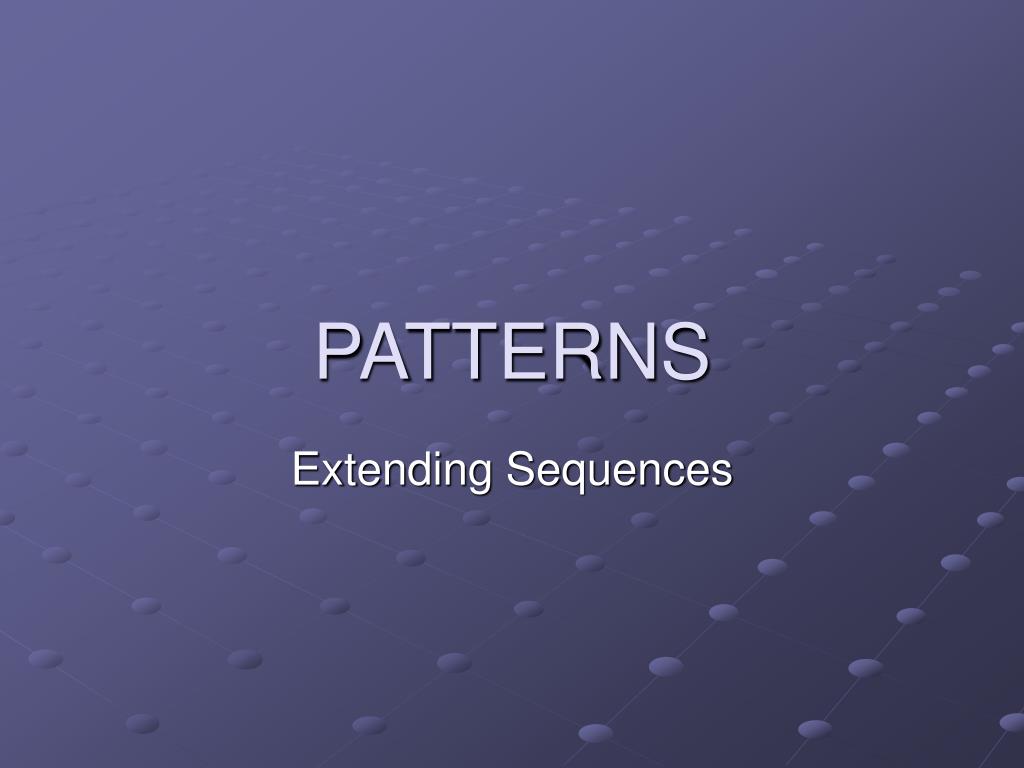 PATTERNS

Extending Sequences